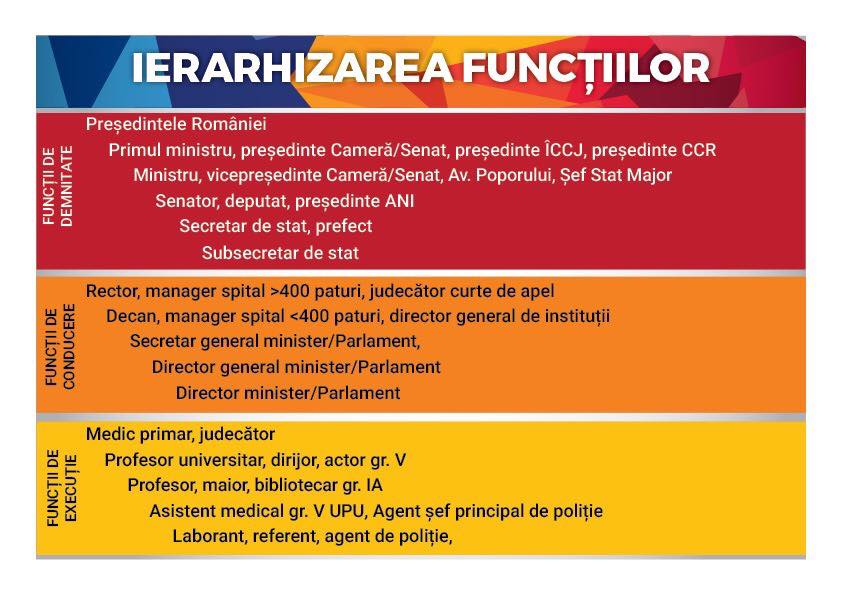 IERARHIZAREA FUNCȚIILOR

FUNCȚII DE DEMNITATE

Președintele României
Primul ministru, președinte Cameră/Senat, președinte ÎCCJ, președinte CCR
Ministru, vicepreședinte Cameră/Senat, Av. Poporului, Șef Stat Major
Senator, deputat, președinte ANI
Secretar de stat, prefect
Subsecretar de stat

FUNCȚII DE CONDUCERE

Rector, manager spital >400 paturi, judecător curte de apel
Decan, manager spital <400 paturi, director general de instituții
Secretar general minister/Parlament,
Director general minister/Parlament
Director minister/Parlament

FUNCȚII DE EXECUȚIE

Medic primar, judecător
Profesor universitar, dirijor, actor gr. V
Profesor, maior, bibliotecar gr. IA
Asistent medical gr. V UPU, Agent șef principal de poliție
Laborant, referent, agent de poliție,